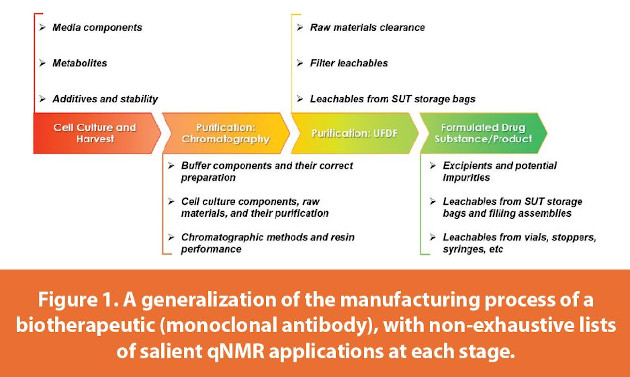 ➢ Media components

➢ Metabolites

➢ Additives and stability

➢ Raw materials clearance

➢ Filter leachables

➢ Leachables from SUT storage bags

Cell Culture and Harvest

Purification: Chromatography

Purification: UFDF

Formulated Drug Substance/Product

➢ Buffer components and their correct preparation

➢ Cell culture components, raw materials, and their purification

➢ Chromatographic methods and resin performance

➢ Excipients and potential impurities

➢ Leachables from SUT storage bags and filling assemblies

➢ Leachables from vials, stoppers, syringes, etc

Figure 1. A generalization of the manufacturing process of a biotherapeutic (monoclonal antibody), with non-exhaustive lists of salient qNMR applications at each stage.